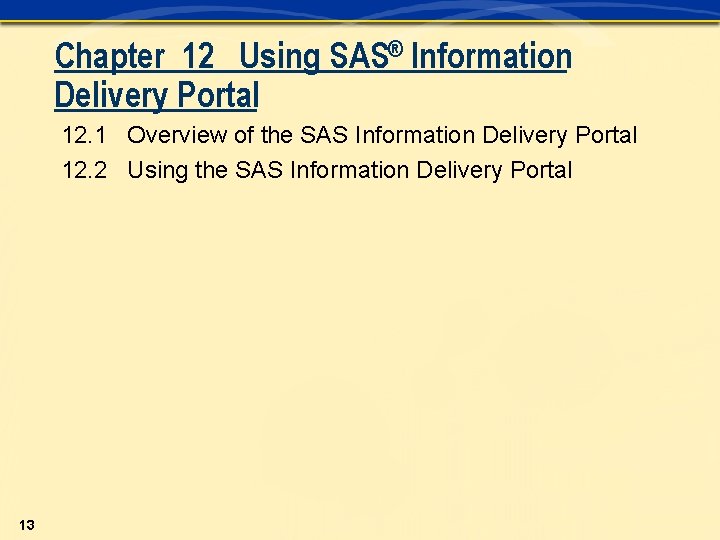 Chapter 12 Using SAS® Information Delivery Portal

12.1 Overview of the SAS Information Delivery Portal

12.2 Using the SAS Information Delivery Portal

13